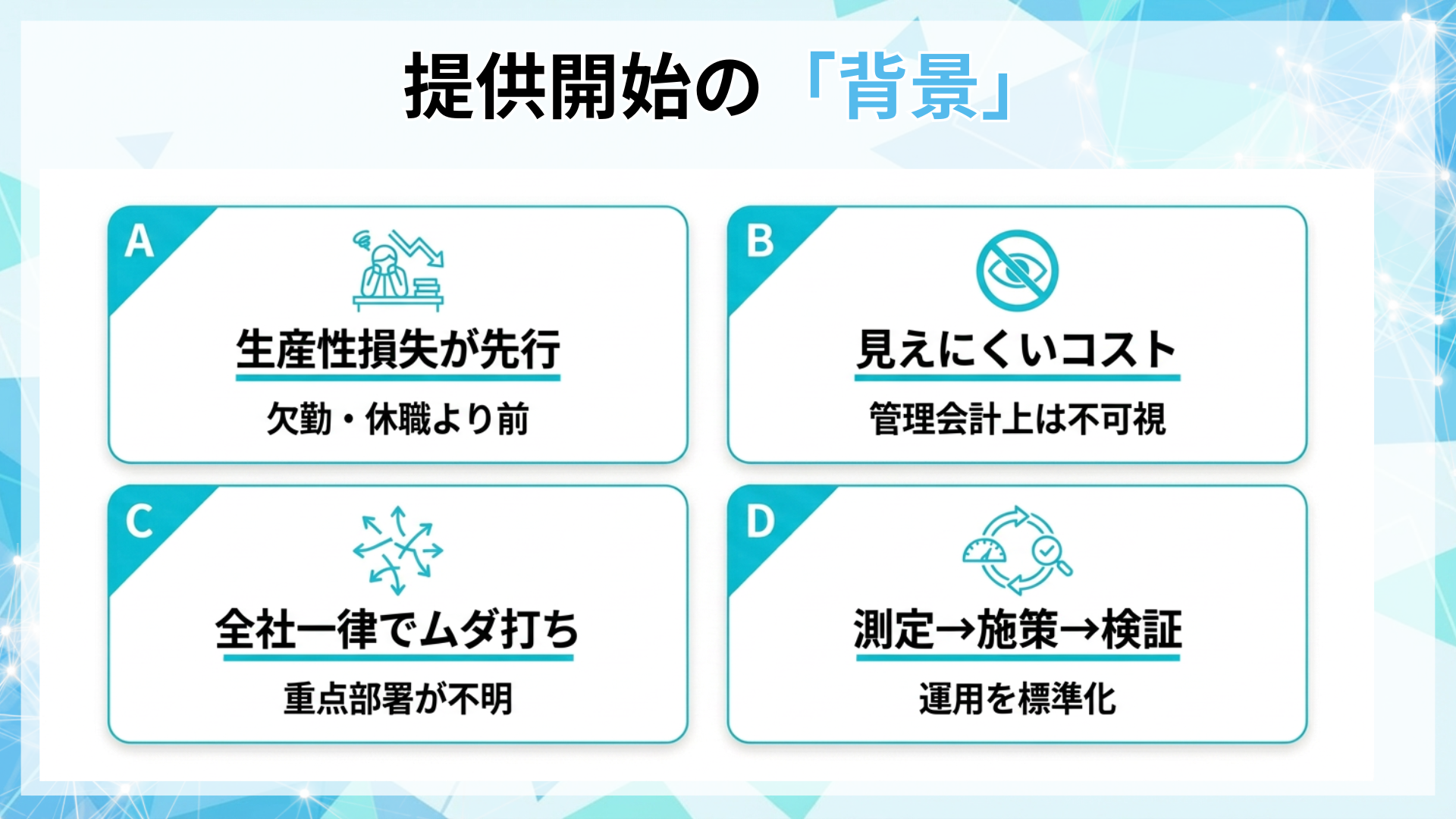 提供開始の「背景」

A
生産性損失が先行
欠勤・休職より前

B
見えにくいコスト
管理会計上は不可視

C
全社一律でムダ打ち
重点部署が不明

D
測定→施策→検証
運用を標準化